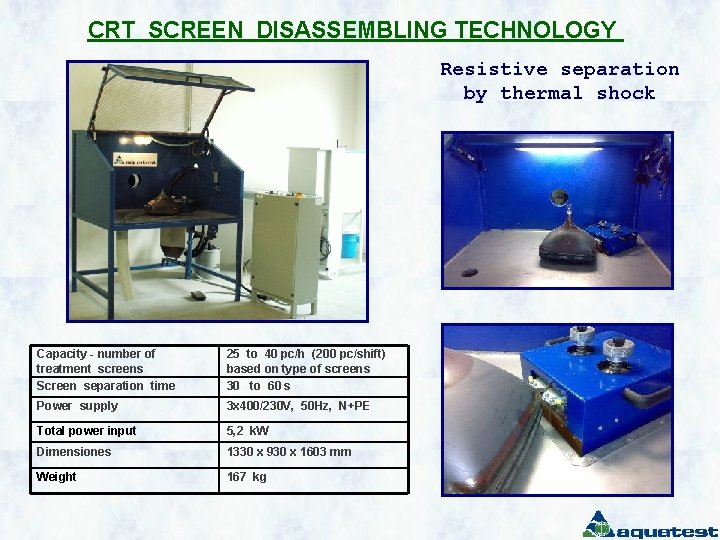 CRT SCREEN DISASSEMBLING TECHNOLOGY

Resistive separation by thermal shock

| Capacity - number of treatment screens | 25 to 40 pc/h (200 pc/shift) based on type of screens |
|---|---|
| Screen separation time | 30 to 60 s |
| Power supply | 3x400/230V, 50Hz, N+PE |
| Total power input | 5,2 kW |
| Dimensiones | 1330 x 930 x 1603 mm |
| Weight | 167 kg |

aquatest